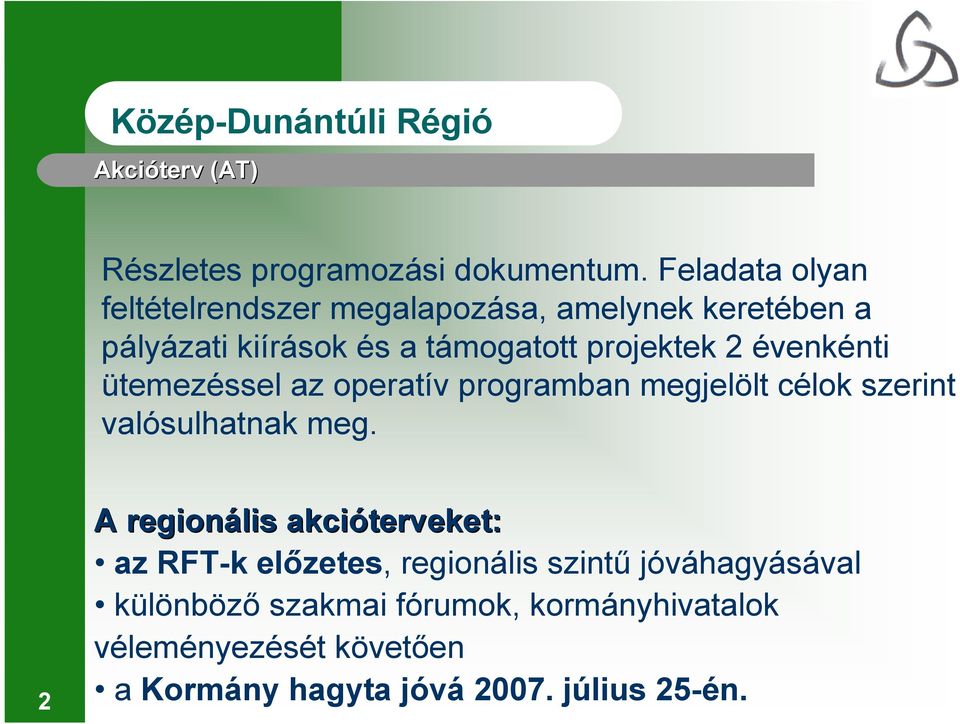 Közép-Dunántúli Régió

Akcióterv (AT)

Részletes programozási dokumentum. Feladata olyan feltételrendszer megalapozása, amelynek keretében a pályázati kiírások és a támogatott projektek 2 évenkénti ütemezéssel az operatív programban megjelölt célok szerint valósulhatnak meg.

A regionális akcióterveket:
• az RFT-k előzetes, regionális szintű jóváhagyásával
• különböző szakmai fórumok, kormányhivatalok véleményezését követően
• a Kormány hagyta jóvá 2007. július 25-én.

2